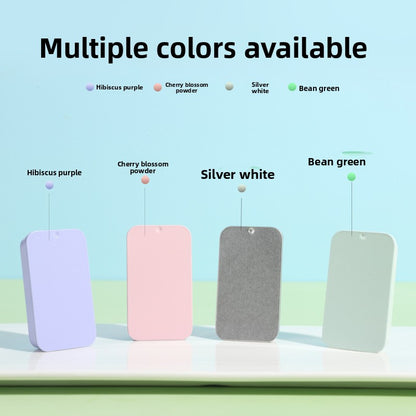 Multiple colors available

Hibiscus purple
Cherry blossom powder
Silver white
Bean green

Hibiscus purple
Cherry blossom powder
Silver white
Bean green